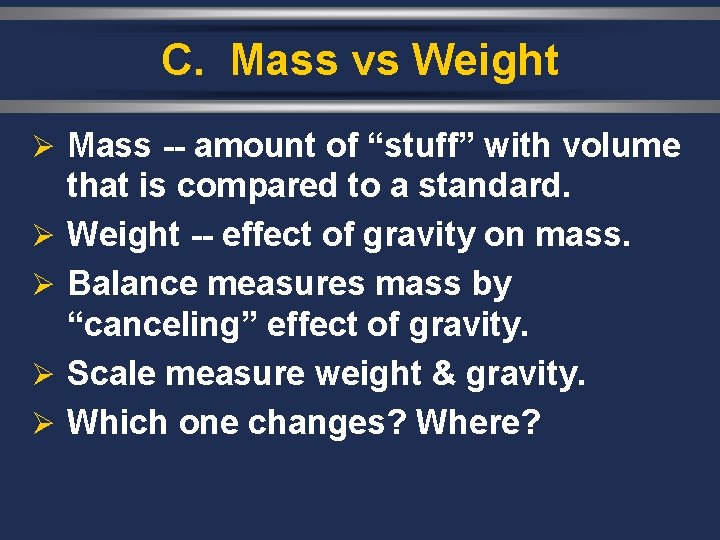 C. Mass vs Weight

➢ Mass -- amount of “stuff” with volume that is compared to a standard.
➢ Weight -- effect of gravity on mass.
➢ Balance measures mass by “canceling” effect of gravity.
➢ Scale measure weight & gravity.
➢ Which one changes? Where?